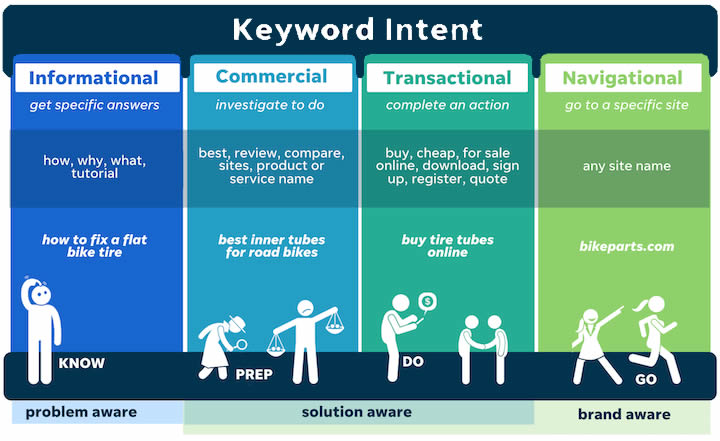 Keyword Intent

Informational
get specific answers
how, why, what, tutorial
how to fix a flat bike tire
KNOW

Commercial
investigate to do
best, review, compare, sites, product or service name
best inner tubes for road bikes
PREP

Transactional
complete an action
buy, cheap, for sale online, download, sign up, register, quote
buy tire tubes online
$
DO

Navigational
go to a specific site
any site name
bikeparts.com
GO

problem aware
solution aware
brand aware